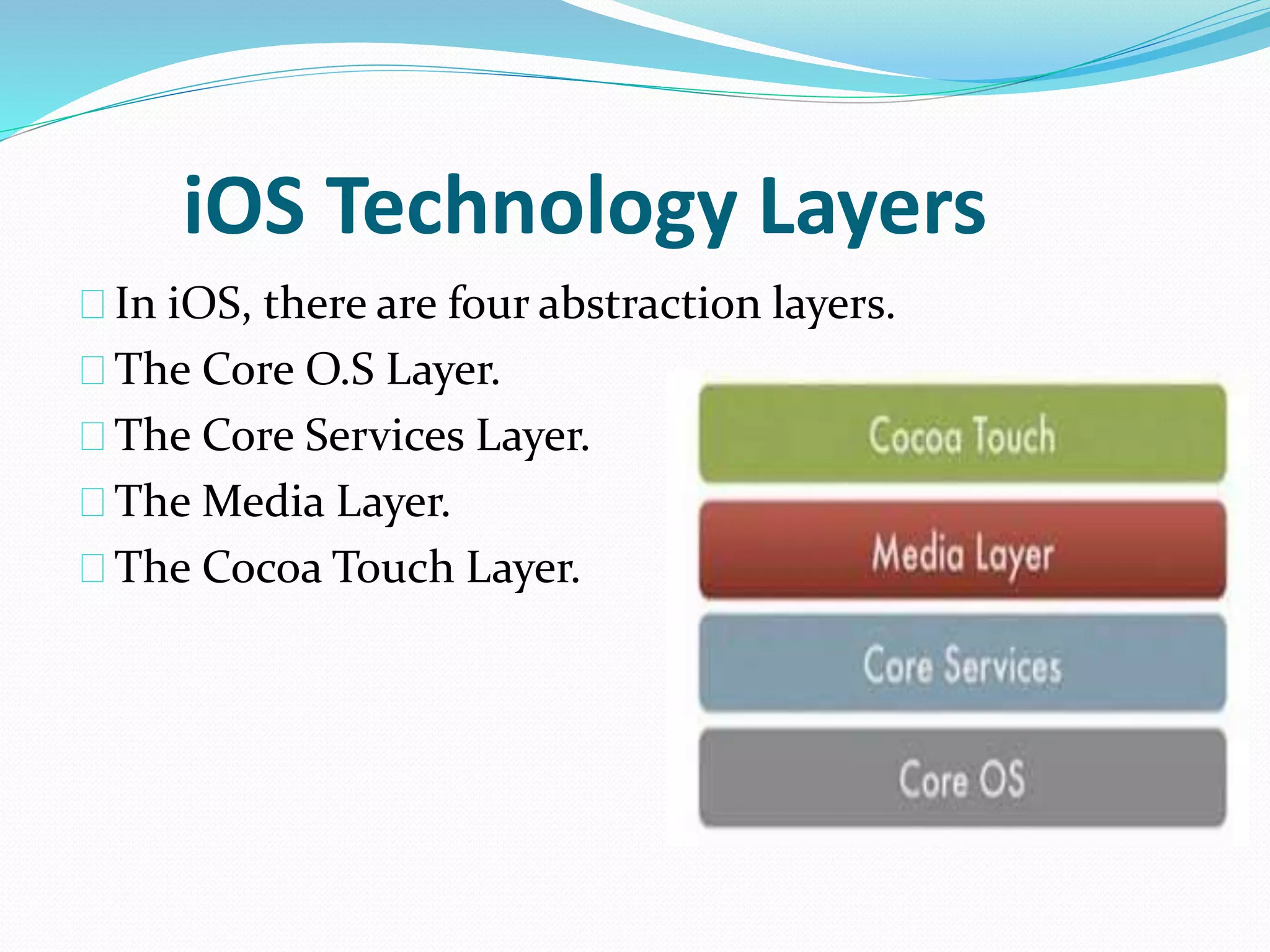 iOS Technology Layers

 In iOS, there are four abstraction layers.
 The Core O.S Layer.
 The Core Services Layer.
 The Media Layer.
 The Cocoa Touch Layer.

Cocoa Touch
Media Layer
Core Services
Core OS